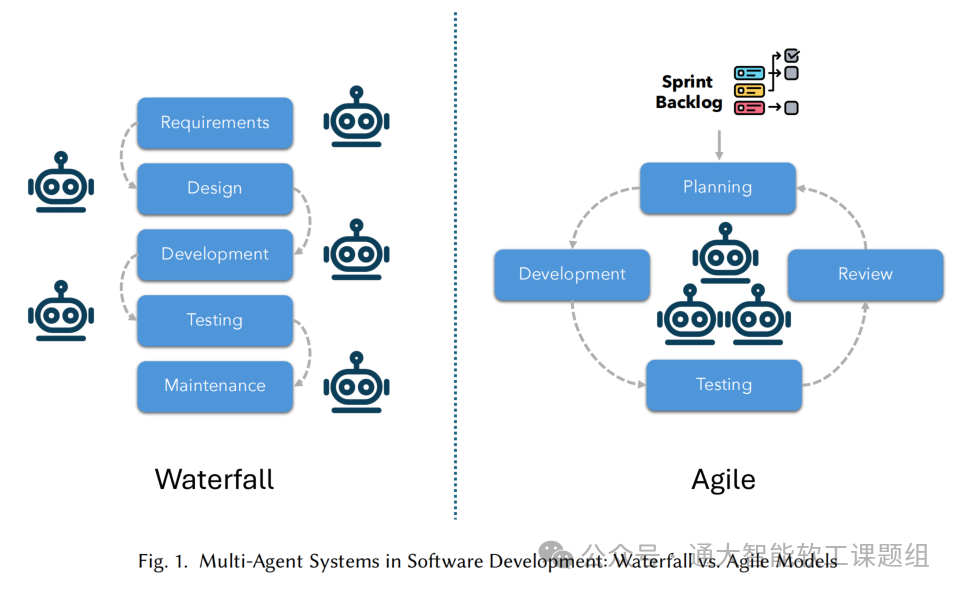 Requirements
Design
Development
Testing
Maintenance

Waterfall

Sprint Backlog

Planning
Development
Review
Testing

Agile

Fig. 1. Multi-Agent Systems in Software Development: Waterfall vs. Agile Models

公众号 · 通大智能软工课题组